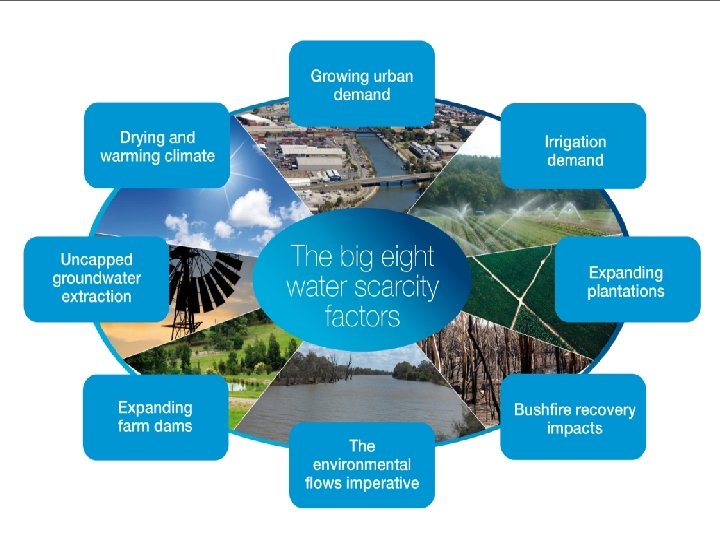 The big eight water scarcity factors

Growing urban demand

Irrigation demand

Expanding plantations

Bushfire recovery impacts

The environmental flows imperative

Expanding farm dams

Uncapped groundwater extraction

Drying and warming climate